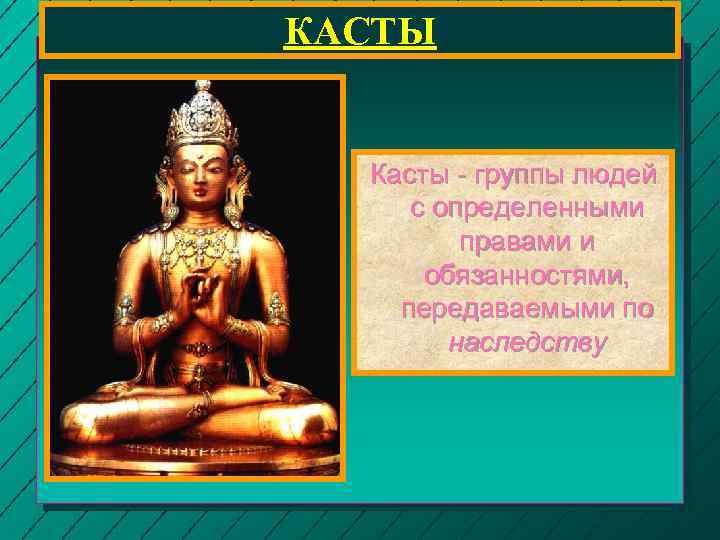 КАСТЫ

Касты - группы людей с определенными правами и обязанностями, передаваемыми по наследству